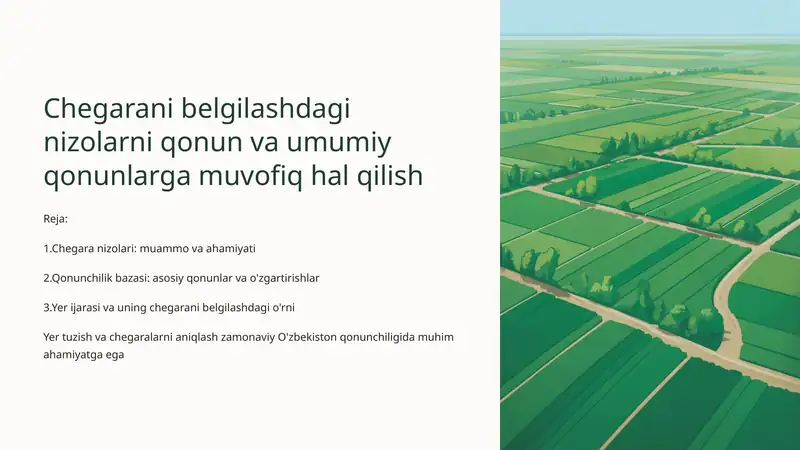 Chegarani belgilashdagi nizolarni qonun va umumiy qonunlarga muvofiq hal qilish

Reja:

1.Chegara nizolari: muammo va ahamiyati

2.Qonunchilik bazasi: asosiy qonunlar va o'zgartirishlar

3.Yer ijarasi va uning chegarani belgilashdagi o'rni

Yer tuzish va chegaralarni aniqlash zamonaviy O'zbekiston qonunchiligida muhim ahamiyatga ega